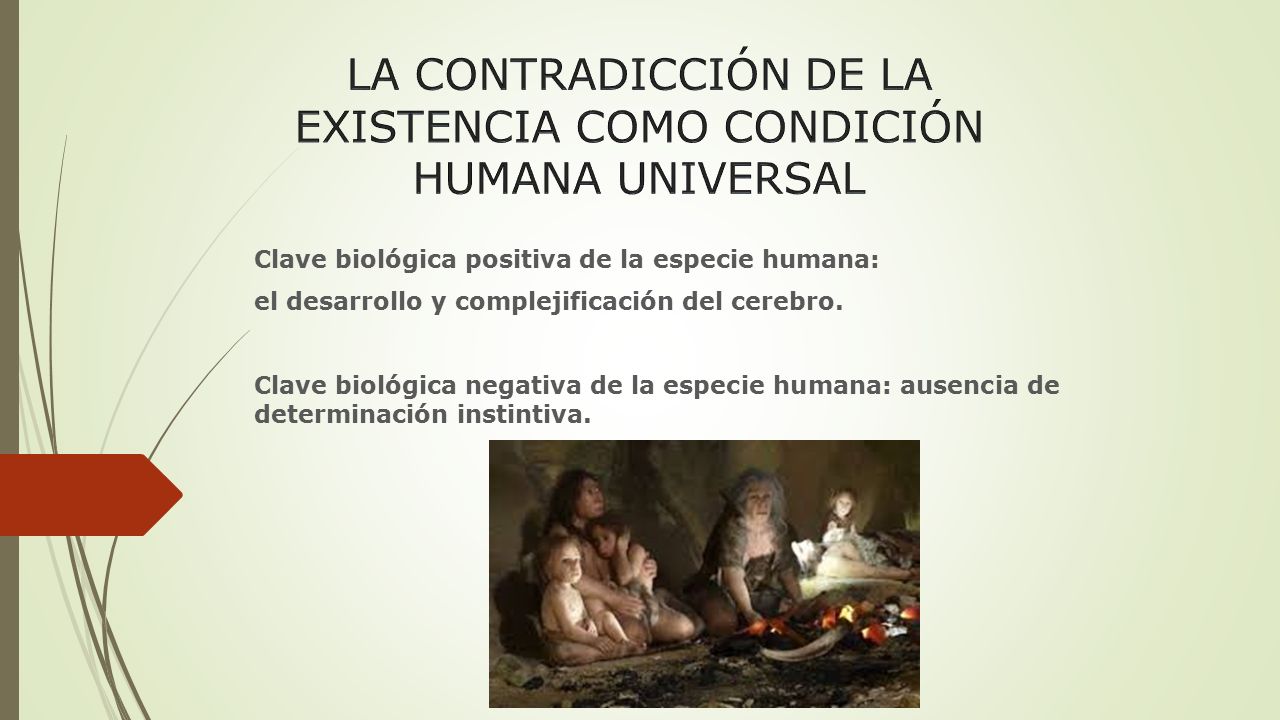 LA CONTRADICCIÓN DE LA EXISTENCIA COMO CONDICIÓN HUMANA UNIVERSAL

Clave biológica positiva de la especie humana:

el desarrollo y complejificación del cerebro.

Clave biológica negativa de la especie humana: ausencia de determinación instintiva.